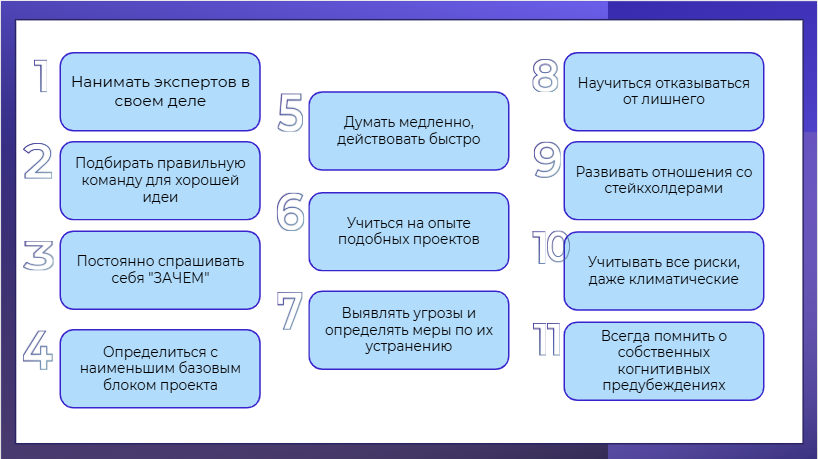 1 Нанимать экспертов в своем деле

2 Подбирать правильную команду для хорошей идеи

3 Постоянно спрашивать себя "ЗАЧЕМ"

4 Определиться с наименьшим базовым блоком проекта

5 Думать медленно, действовать быстро

6 Учиться на опыте подобных проектов

7 Выявлять угрозы и определять меры по их устранению

8 Научиться отказываться от лишнего

9 Развивать отношения со стейкхолдерами

10 Учитывать все риски, даже климатические

11 Всегда помнить о собственных когнитивных предубеждениях